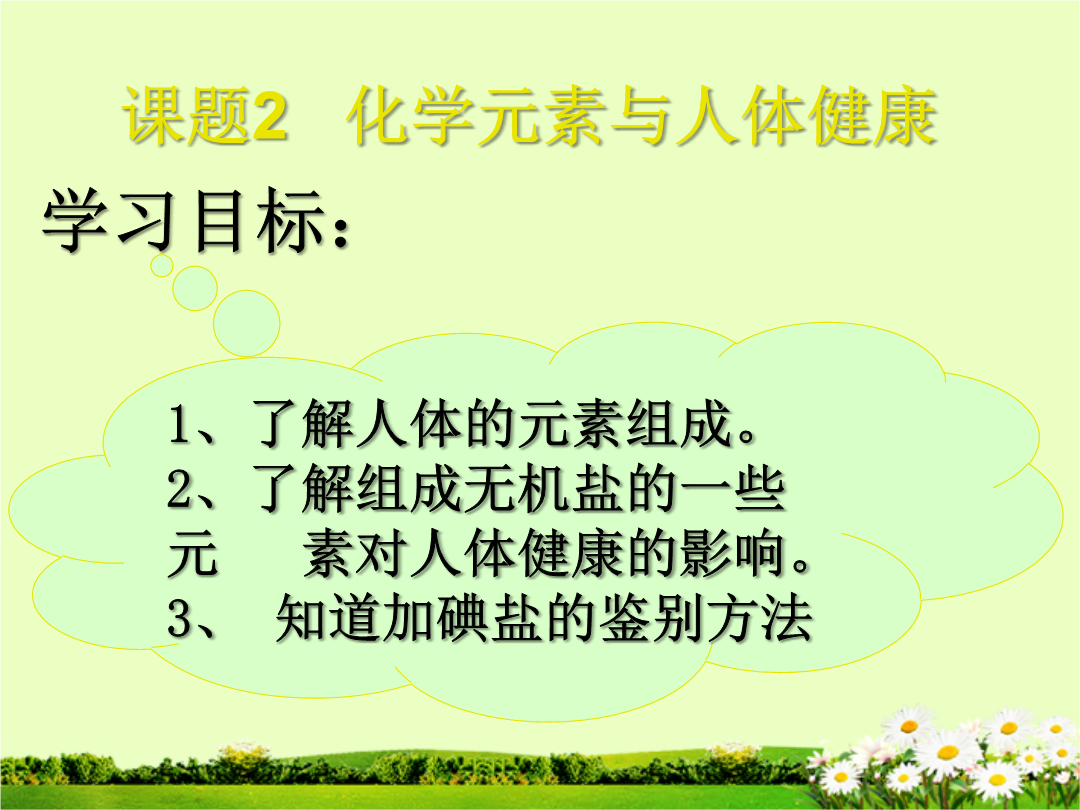 课题2　化学元素与人体健康

学习目标：

1、了解人体的元素组成。
2、了解组成无机盐的一些元　　素对人体健康的影响。
3、 知道加碘盐的鉴别方法